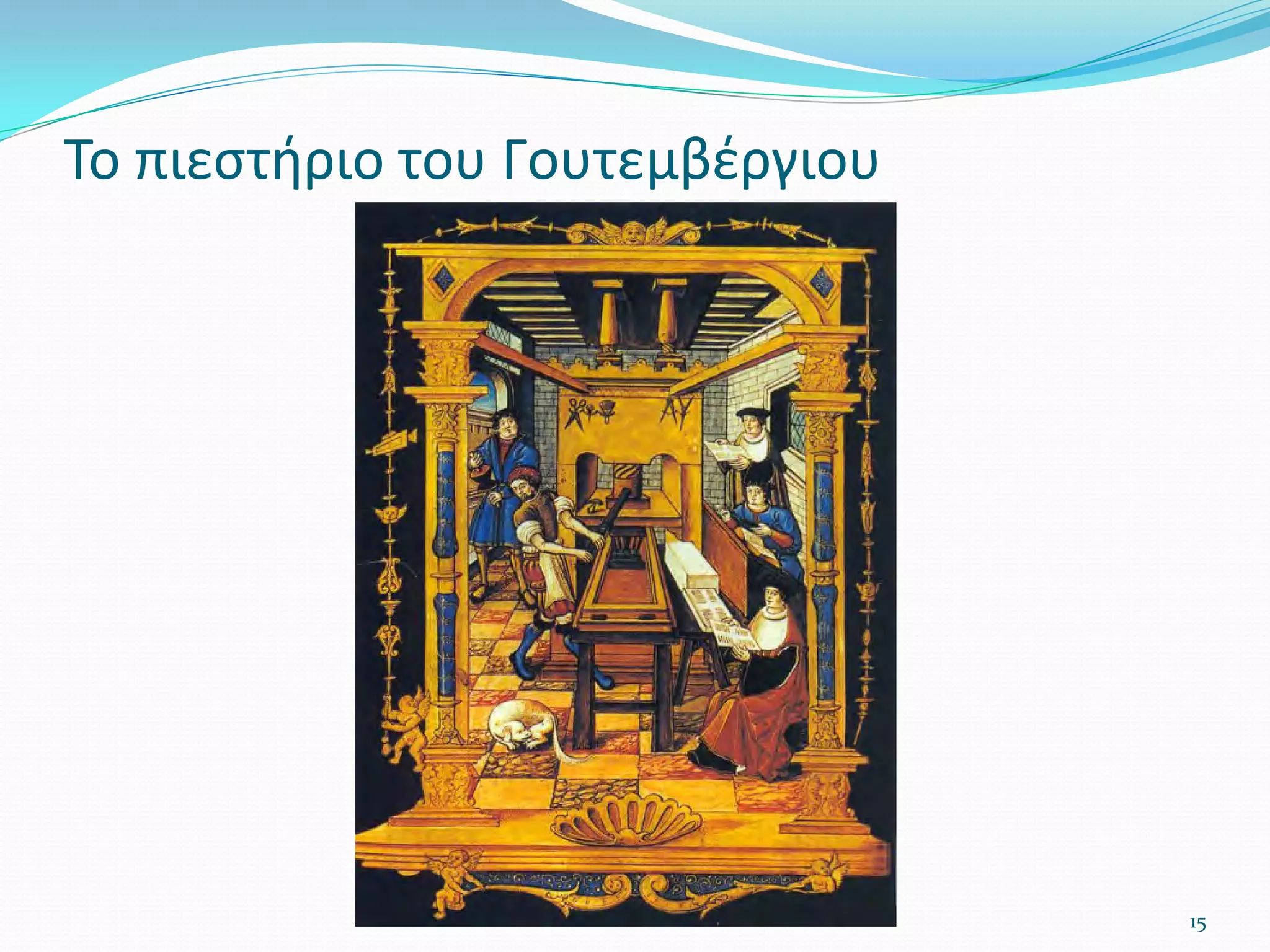 Το πιεστήριο του Γουτεμβέργιου

15